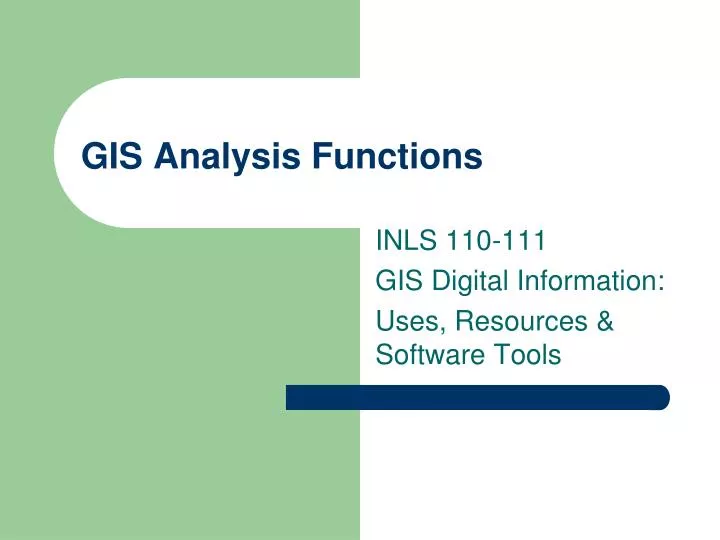 GIS Analysis Functions

INLS 110-111
GIS Digital Information:
Uses, Resources & Software Tools